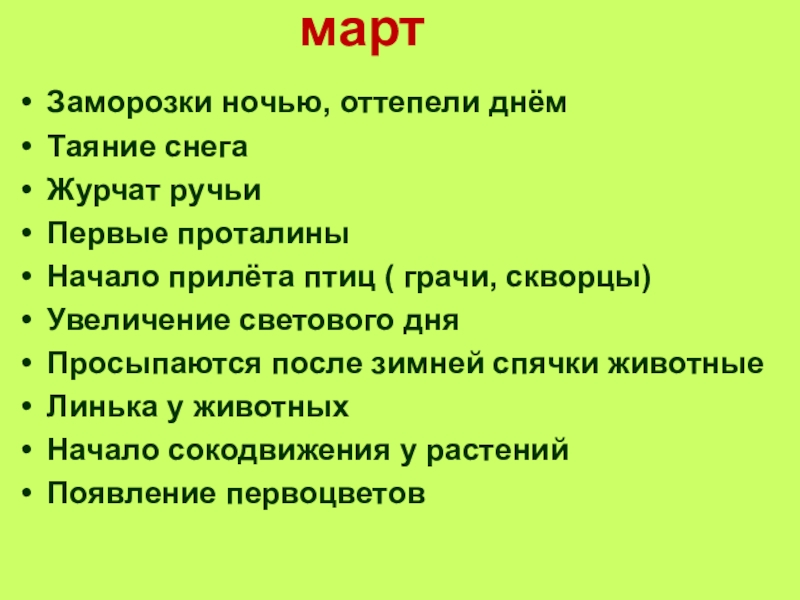 март

• Заморозки ночью, оттепели днём
• Таяние снега
• Журчат ручьи
• Первые проталины
• Начало прилёта птиц ( грачи, скворцы)
• Увеличение светового дня
• Просыпаются после зимней спячки животные
• Линька у животных
• Начало сокодвижения у растений
• Появление первоцветов